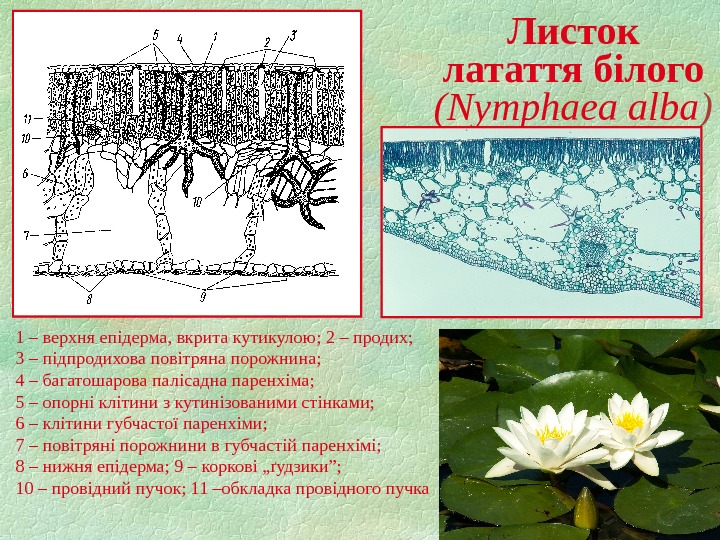 Листок латаття білого (Nymphaea alba)

5 4 1 2 3
11
10
6
10
7
8 9

1 – верхня епідерма, вкрита кутикулою; 2 – продих;
3 – підпродихова повітряна порожнина;
4 – багатошарова палісадна паренхіма;
5 – опорні клітини з кутинізованими стінками;
6 – клітини губчастої паренхіми;
7 – повітряні порожнини в губчастій паренхімі;
8 – нижня епідерма; 9 – коркові „ґудзики”;
10 – провідний пучок; 11 –обкладка провідного пучка